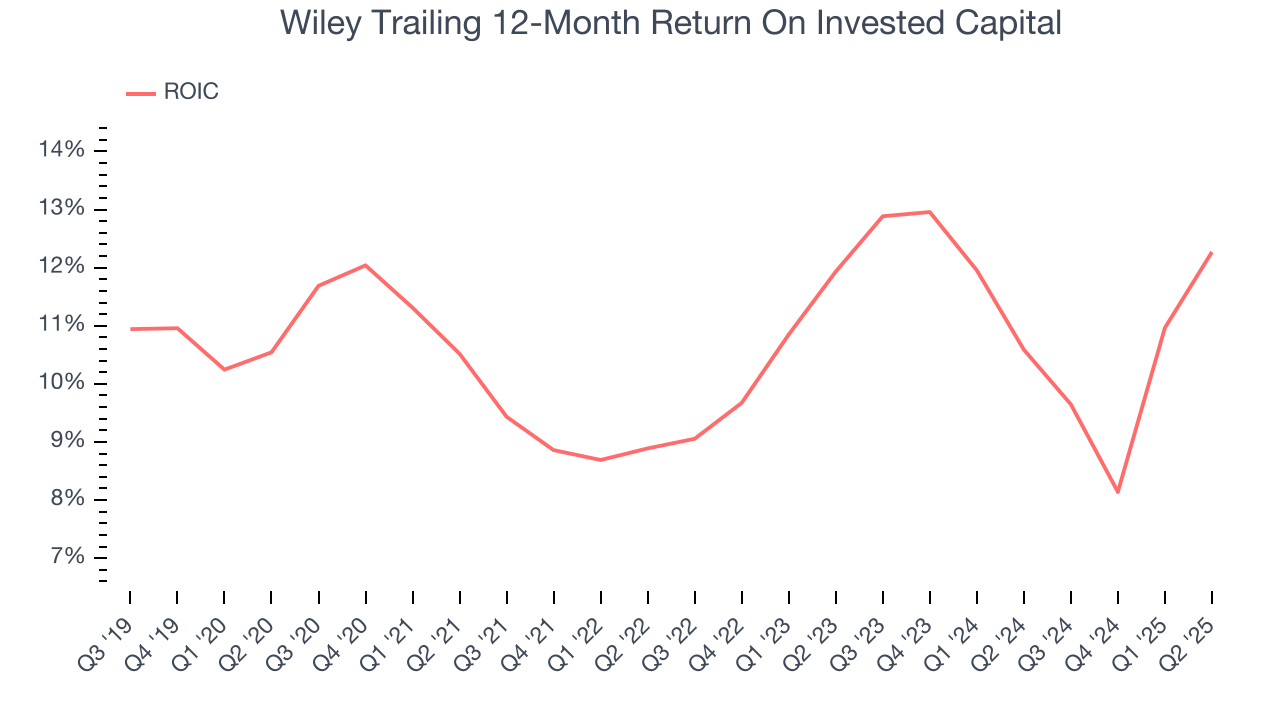 Wiley Trailing 12-Month Return On Invested Capital

ROIC

14%
13%
12%
11%
10%
9%
8%
7%

Q3 '19
Q4 '19
Q1 '20
Q2 '20
Q3 '20
Q4 '20
Q1 '21
Q2 '21
Q3 '21
Q4 '21
Q1 '22
Q2 '22
Q3 '22
Q4 '22
Q1 '23
Q2 '23
Q3 '23
Q4 '23
Q1 '24
Q2 '24
Q3 '24
Q4 '24
Q1 '25
Q2 '25